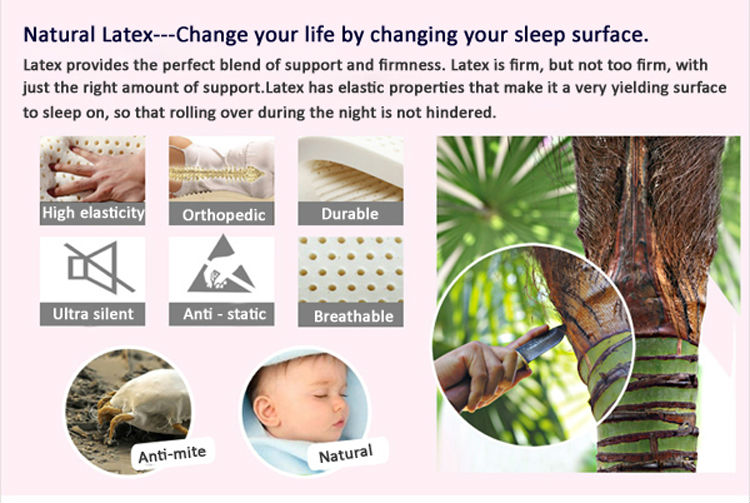 Natural Latex---Change your life by changing your sleep surface.

Latex provides the perfect blend of support and firmness. Latex is firm, but not too firm, with just the right amount of support.Latex has elastic properties that make it a very yielding surface to sleep on, so that rolling over during the night is not hindered.

High elasticity

Orthopedic

Durable

Ultra silent

Anti - static

Breathable

Anti-mite

Natural